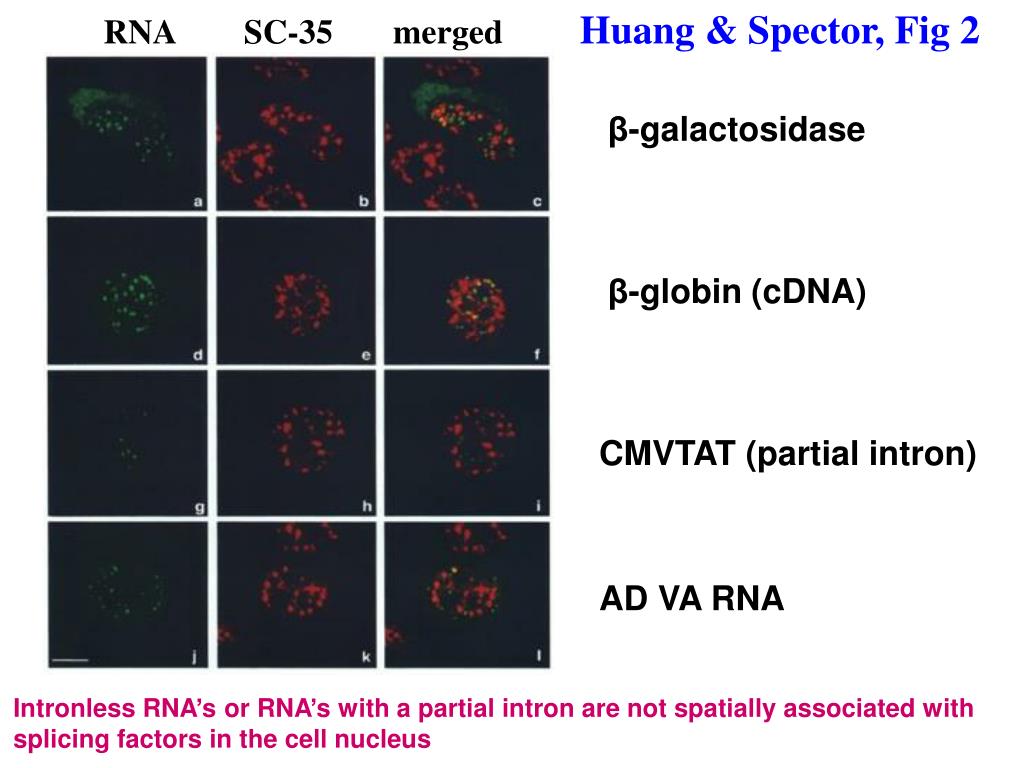 RNA SC-35 merged

Huang & Spector, Fig 2

a b c

β-galactosidase

d e f

β-globin (cDNA)

g h i

CMVTAT (partial intron)

j k l

AD VA RNA

Intronless RNA's or RNA's with a partial intron are not spatially associated with splicing factors in the cell nucleus